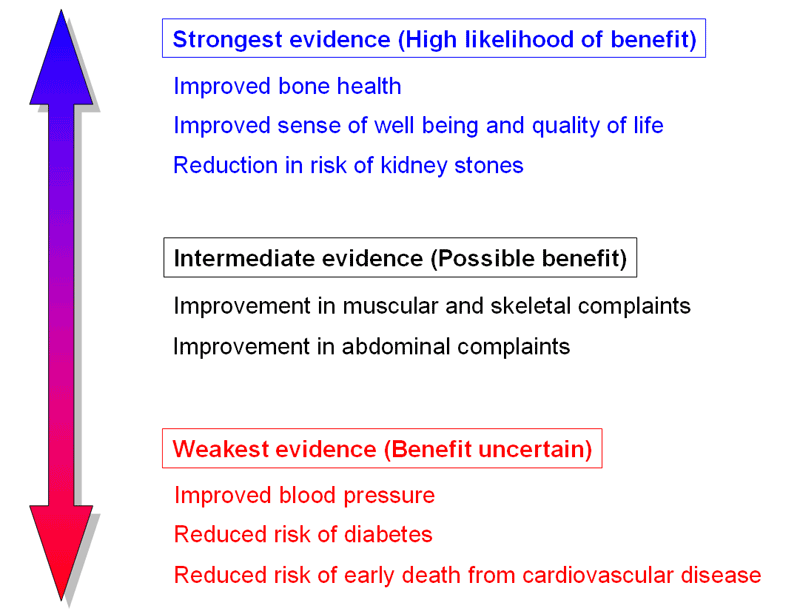 Strongest evidence (High likelihood of benefit)

Improved bone health

Improved sense of well being and quality of life

Reduction in risk of kidney stones

Intermediate evidence (Possible benefit)

Improvement in muscular and skeletal complaints

Improvement in abdominal complaints

Weakest evidence (Benefit uncertain)

Improved blood pressure

Reduced risk of diabetes

Reduced risk of early death from cardiovascular disease